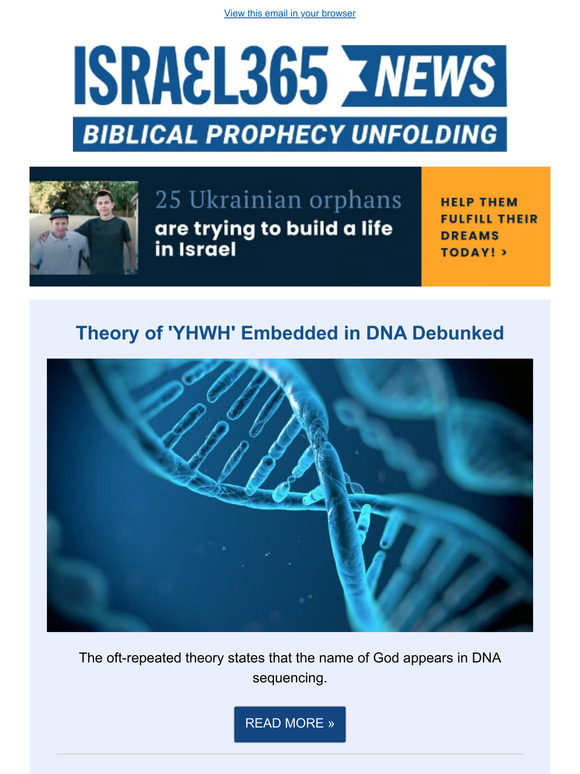 View this email in your browser

ISRAEL365 NEWS
BIBLICAL PROPHECY UNFOLDING

25 Ukrainian orphans are trying to build a life in Israel

HELP THEM FULFILL THEIR DREAMS TODAY! >

Theory of 'YHWH' Embedded in DNA Debunked

The oft-repeated theory states that the name of God appears in DNA sequencing.

READ MORE »